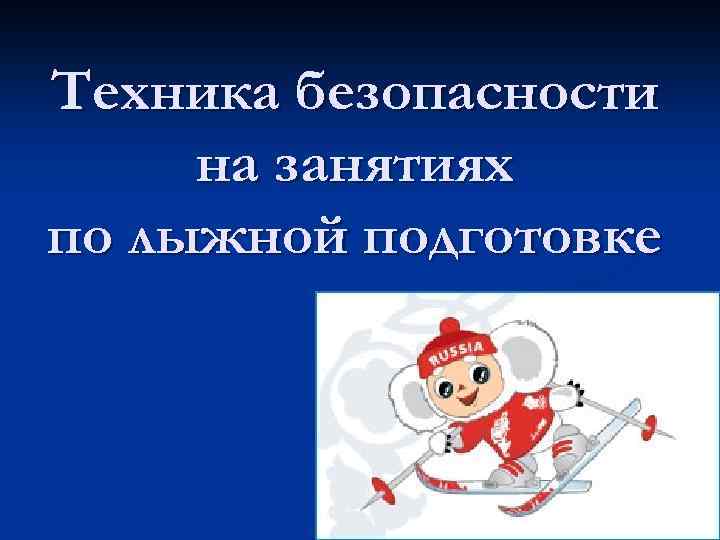 Техника безопасности на занятиях по лыжной подготовке

RUSSIA